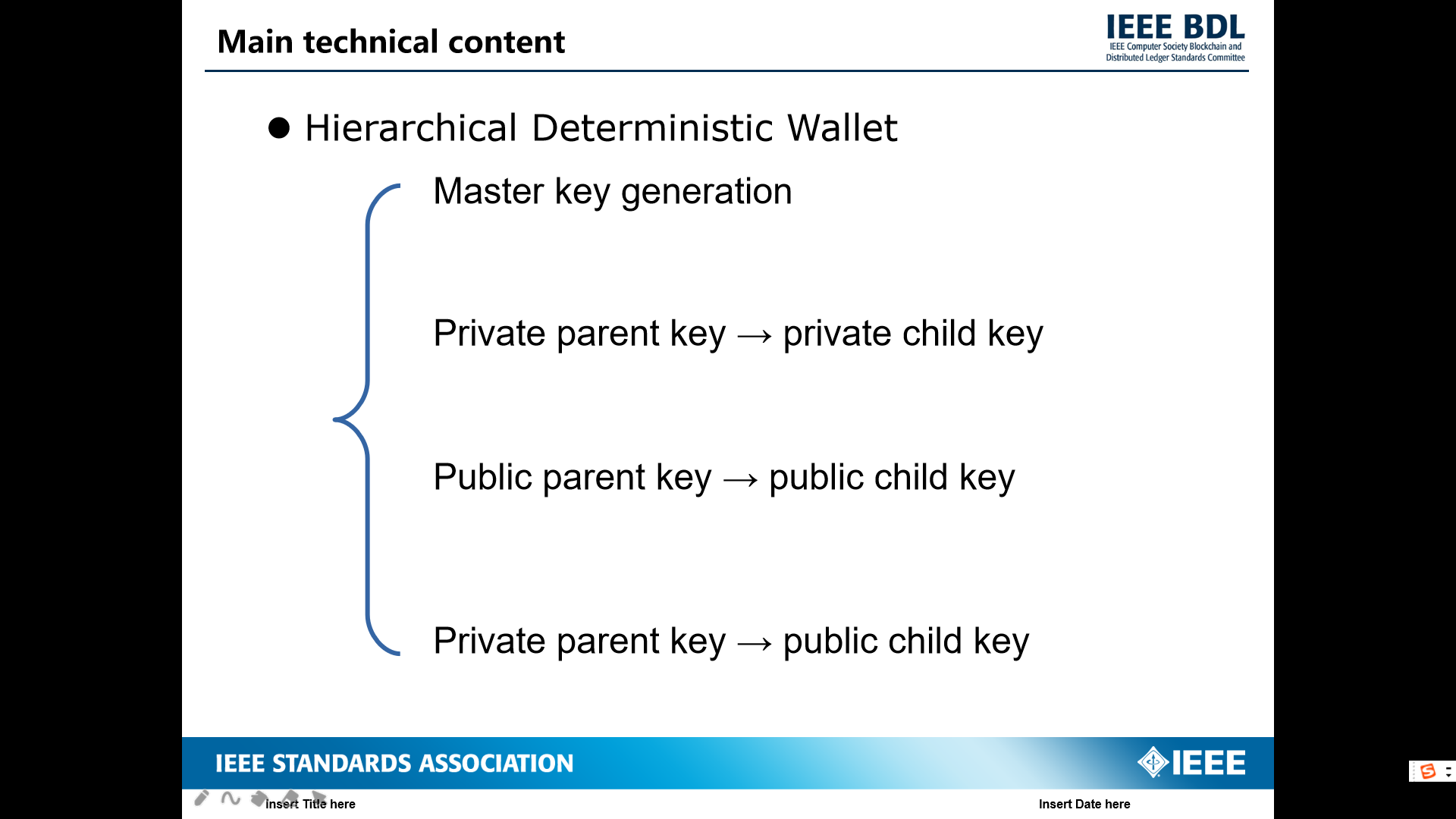 Main technical content

IEEE BDL
IEEE Computer Society Blockchain and Distributed Ledger Standards Committee

● Hierarchical Deterministic Wallet

Master key generation

Private parent key → private child key

Public parent key → public child key

Private parent key → public child key

IEEE STANDARDS ASSOCIATION

IEEE

Insert Title here

Insert Date here